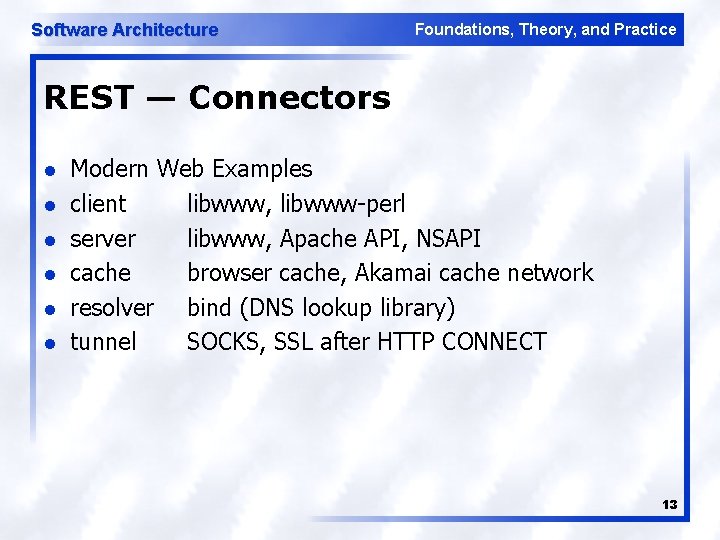 Software Architecture

Foundations, Theory, and Practice

REST — Connectors

- Modern Web Examples
- client libwww, libwww-perl
- server libwww, Apache API, NSAPI
- cache browser cache, Akamai cache network
- resolver bind (DNS lookup library)
- tunnel SOCKS, SSL after HTTP CONNECT

13